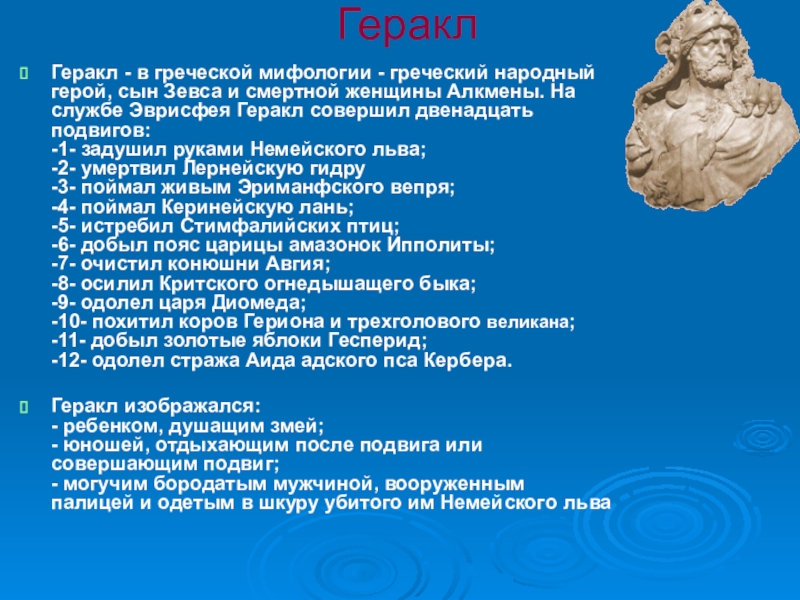 Геракл

Геракл - в греческой мифологии - греческий народный герой, сын Зевса и смертной женщины Алкмены. На службе Эврисфея Геракл совершил двенадцать подвигов:
-1- задушил руками Немейского льва;
-2- умертвил Лернейскую гидру
-3- поймал живым Эриманфского вепря;
-4- поймал Керинейскую лань;
-5- истребил Стимфалийских птиц;
-6- добыл пояс царицы амазонок Ипполиты;
-7- очистил конюшни Авгия;
-8- осилил Критского огнедышащего быка;
-9- одолел царя Диомеда;
-10- похитил коров Гериона и трехголового великана;
-11- добыл золотые яблоки Гесперид;
-12- одолел стража Аида адского пса Кербера.

Геракл изображался:
- ребенком, душащим змей;
- юношей, отдыхающим после подвига или совершающим подвиг;
- могучим бородатым мужчиной, вооруженным палицей и одетым в шкуру убитого им Немейского льва